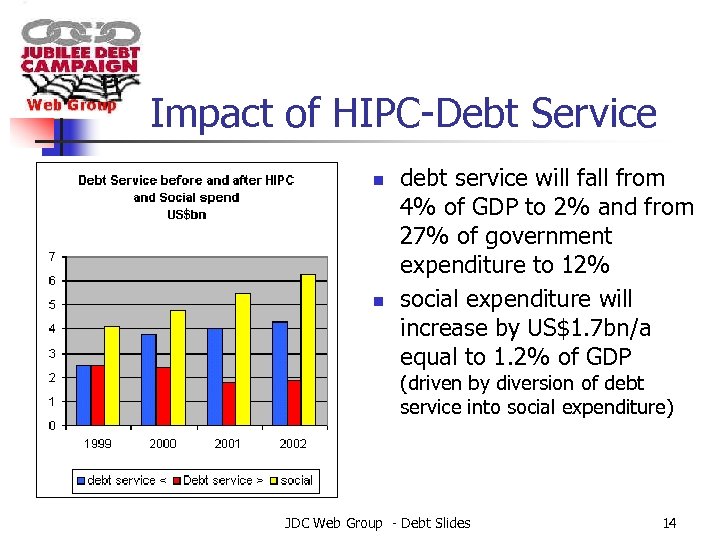 JUBILEE DEBT CAMPAIGN
Web Group

Impact of HIPC-Debt Service

Debt Service before and after HIPC and Social spend US$bn

7
6
5
4
3
2
1
0

1999 2000 2001 2002

debt service < Debt service > social

- debt service will fall from 4% of GDP to 2% and from 27% of government expenditure to 12%
- social expenditure will increase by US$1.7bn/a equal to 1.2% of GDP (driven by diversion of debt service into social expenditure)

JDC Web Group - Debt Slides 14